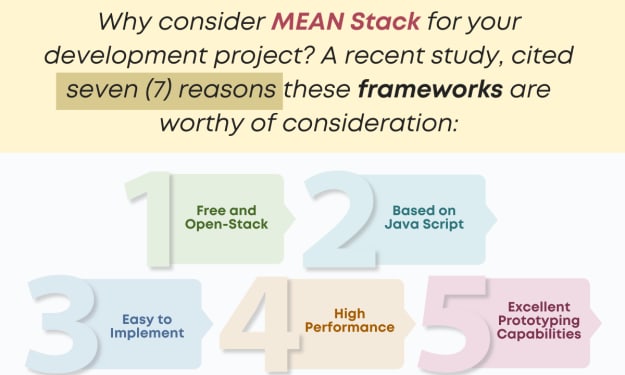 Why consider MEAN Stack for your development project? A recent study, cited seven (7) reasons these frameworks are worthy of consideration:

1
Free and Open-Stack

2
Based on Java Script

3
Easy to Implement

4
High Performance

5
Excellent Prototyping Capabilities